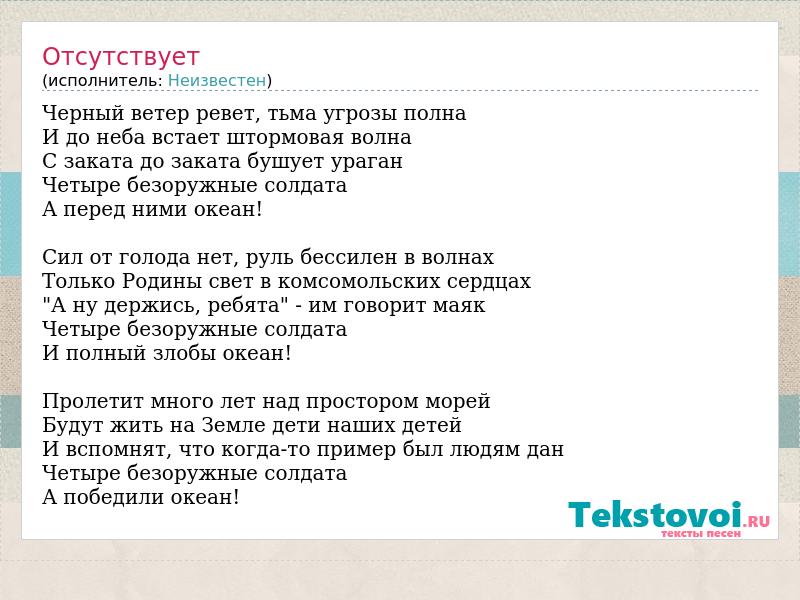 Отсутствует
(исполнитель: Неизвестен)

Черный ветер ревет, тьма угрозы полна
И до неба встает штормовая волна
С заката до заката бушует ураган
Четыре безоружные солдата
А перед ними океан!

Сил от голода нет, руль бессилен в волнах
Только Родины свет в комсомольских сердцах
"А ну держись, ребята" - им говорит маяк
Четыре безоружные солдата
И полный злобы океан!

Пролетит много лет над простором морей
Будут жить на Земле дети наших детей
И вспомнят, что когда-то пример был людям дан
Четыре безоружные солдата
А победили океан!

Tekstovoi.RU
тексты песен